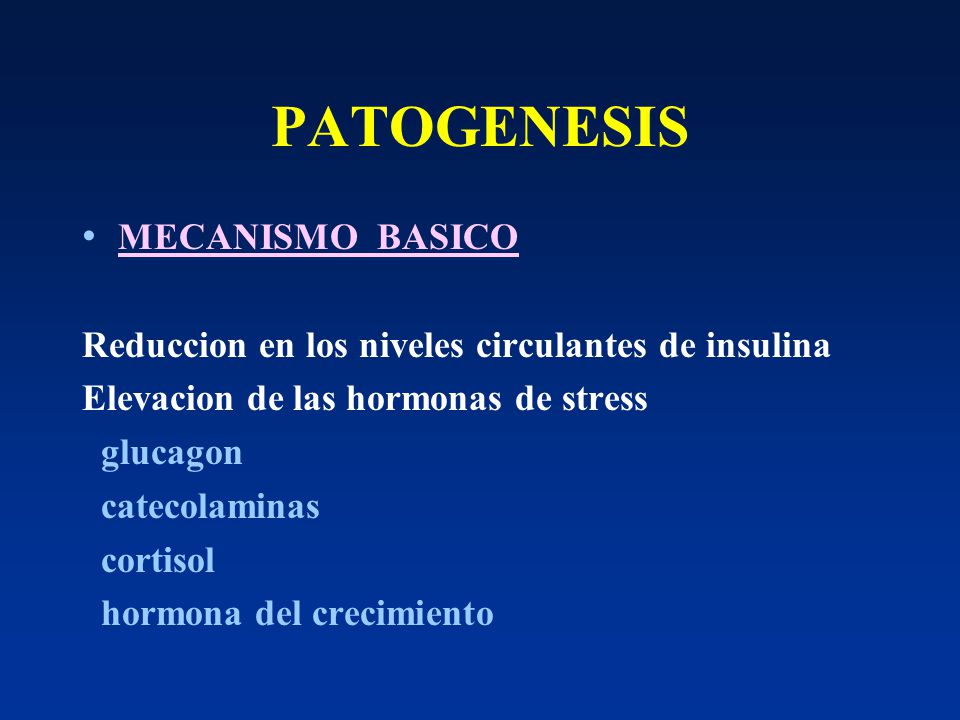 PATOGENESIS

• MECANISMO BASICO

Reduccion en los niveles circulantes de insulina
Elevacion de las hormonas de stress
glucagon
catecolaminas
cortisol
hormona del crecimiento